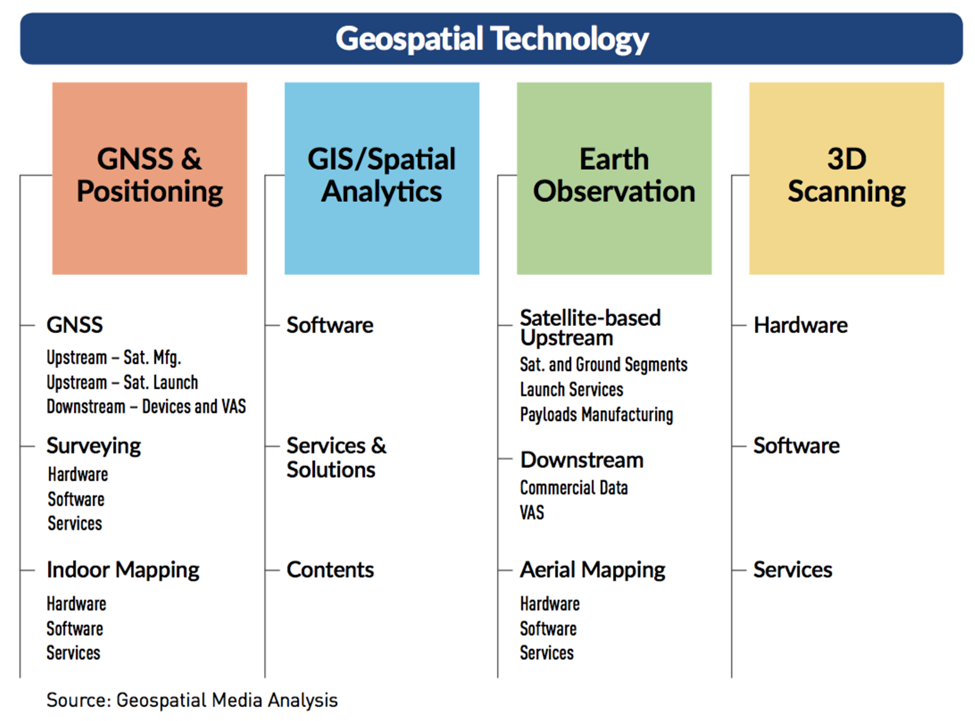 Geospatial Technology

GNSS & Positioning

GNSS
Upstream – Sat. Mfg.
Upstream – Sat. Launch
Downstream – Devices and VAS

Surveying
Hardware
Software
Services

Indoor Mapping
Hardware
Software
Services

GIS/Spatial Analytics

Software

Services & Solutions

Contents

Earth Observation

Satellite-based Upstream
Sat. and Ground Segments
Launch Services
Payloads Manufacturing

Downstream
Commercial Data
VAS

Aerial Mapping
Hardware
Software
Services

3D Scanning

Hardware

Software

Services

Source: Geospatial Media Analysis